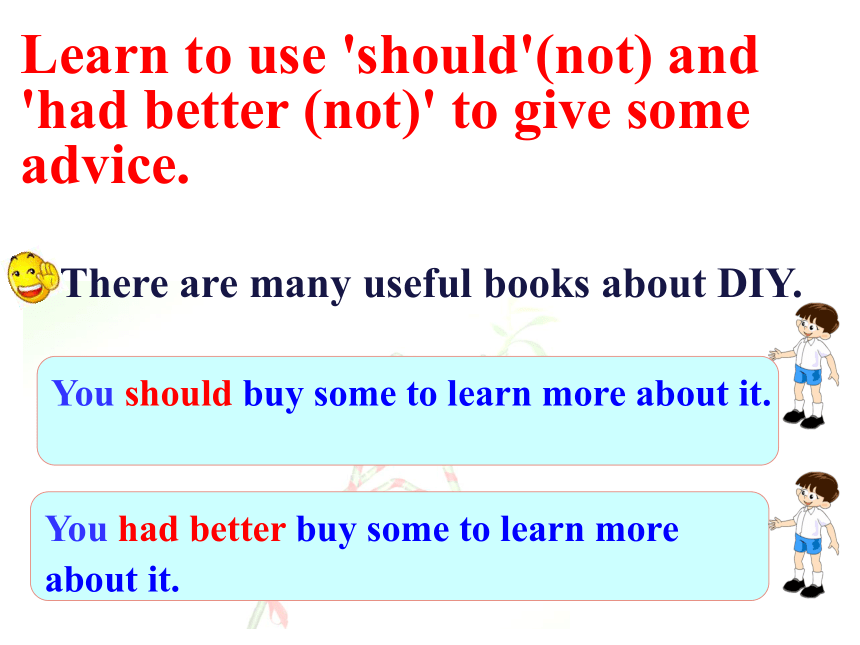 Learn to use 'should'(not) and 'had better (not)' to give some advice.

There are many useful books about DIY.

You should buy some to learn more about it.

You had better buy some to learn more about it.